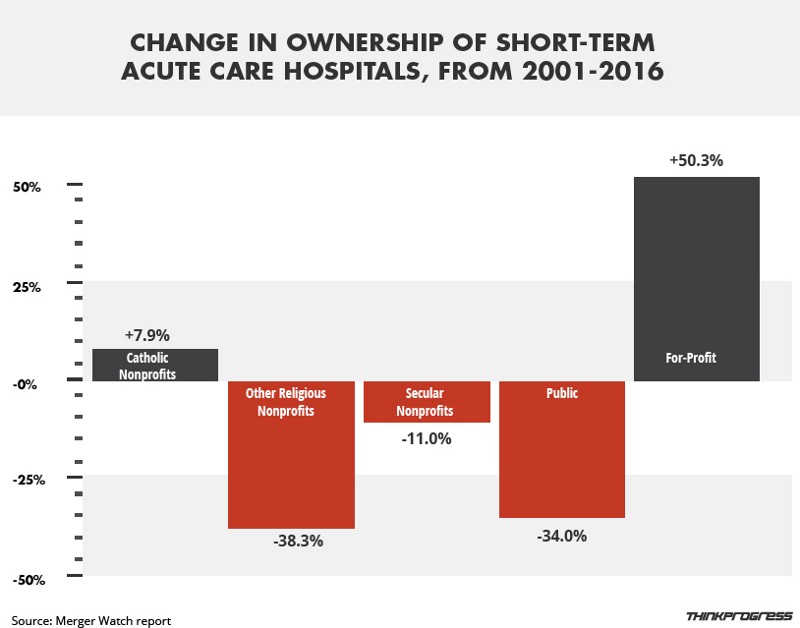 CHANGE IN OWNERSHIP OF SHORT-TERM ACUTE CARE HOSPITALS, FROM 2001-2016

50%
25%
-0%
-25%
-50%

+7.9%
Catholic Nonprofits

Other Religious Nonprofits
-38.3%

Secular Nonprofits
-11.0%

Public
-34.0%

+50.3%
For-Profit

Source: Merger Watch report

THINKPROGRESS